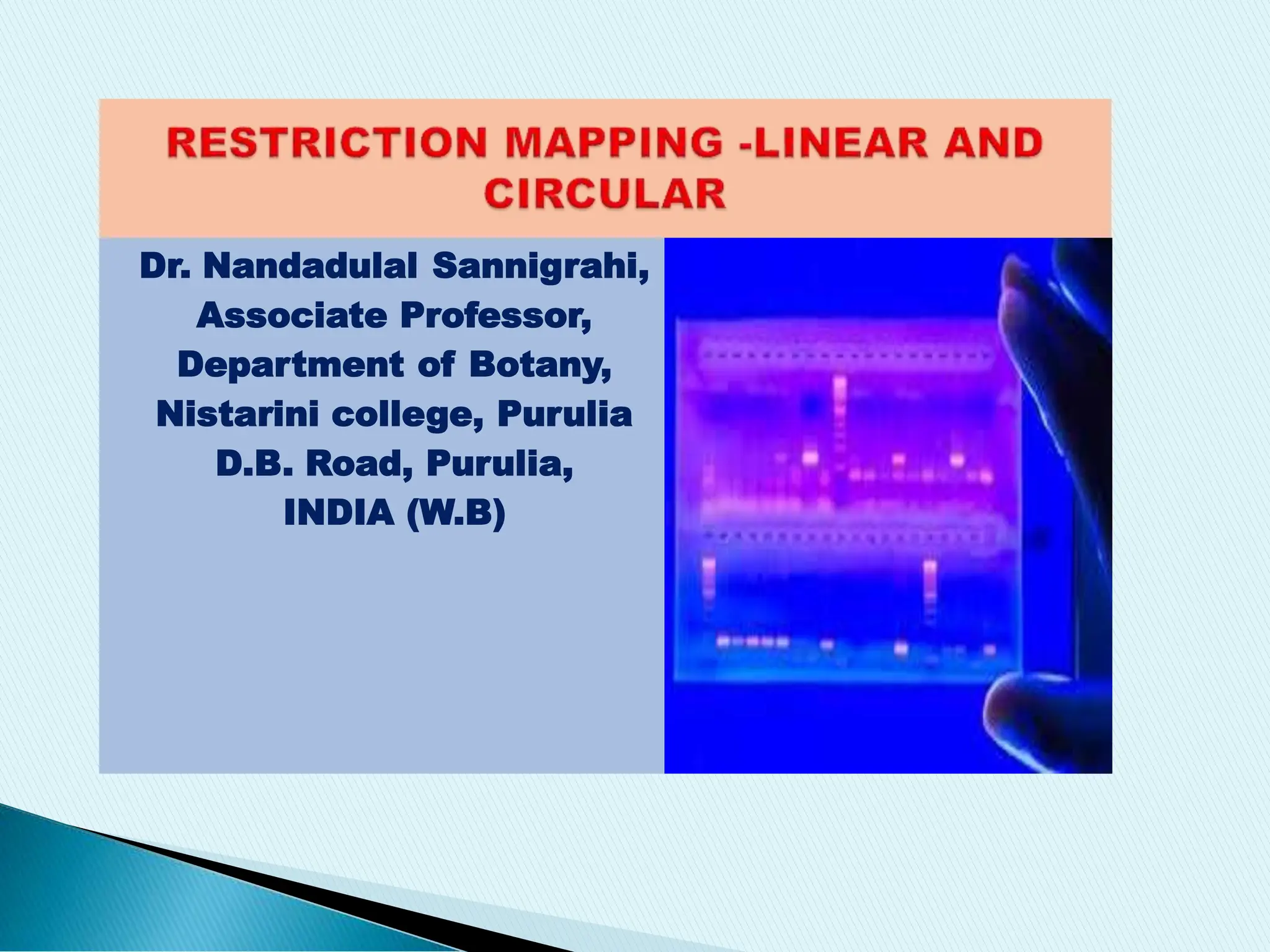 RESTRICTION MAPPING -LINEAR AND CIRCULAR

Dr. Nandadulal Sannigrahi,
Associate Professor,
Department of Botany,
Nistarini college, Purulia
D.B. Road, Purulia,
INDIA (W.B)